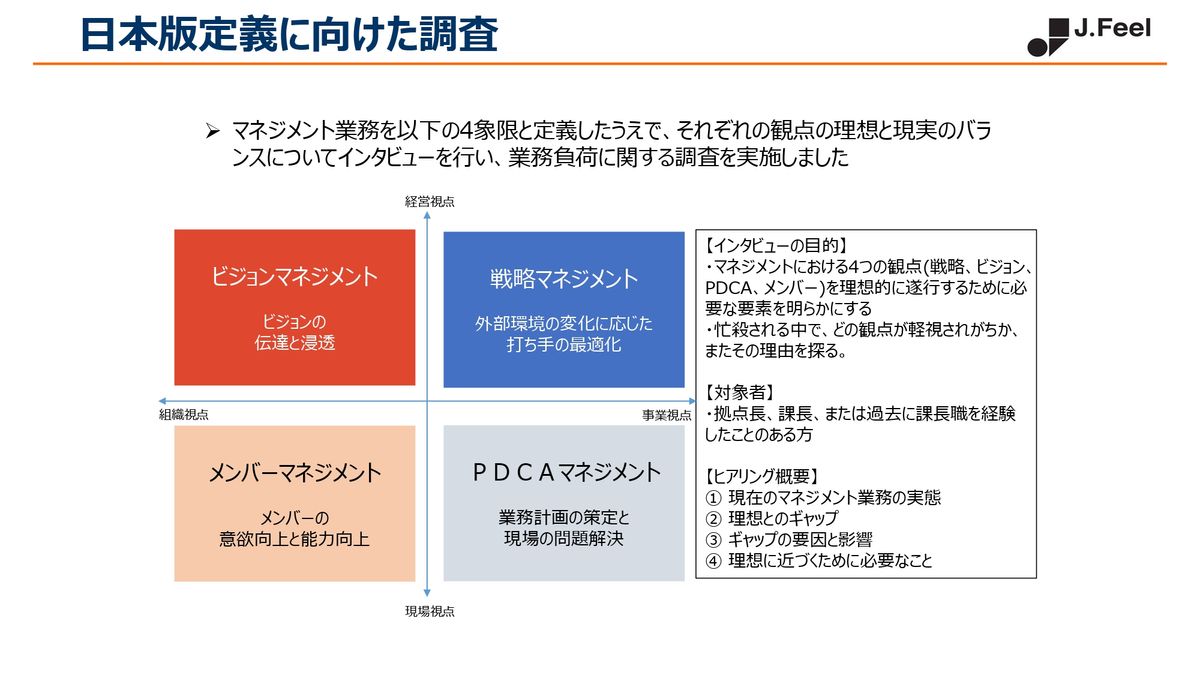 日本版定義に向けた調査

J.Feel

➢ マネジメント業務を以下の4象限と定義したうえで、それぞれの観点の理想と現実のバランスについてインタビューを行い、業務負荷に関する調査を実施しました

経営視点

ビジョンマネジメント

ビジョンの
伝達と浸透

戦略マネジメント

外部環境の変化に応じた
打ち手の最適化

組織視点

事業視点

メンバーマネジメント

メンバーの
意欲向上と能力向上

ＰＤＣＡマネジメント

業務計画の策定と
現場の問題解決

現場視点

【インタビューの目的】
・マネジメントにおける4つの観点(戦略、ビジョン、PDCA、メンバー)を理想的に遂行するために必要な要素を明らかにする
・忙殺される中で、どの観点が軽視されがちか、またその理由を探る。

【対象者】
・拠点長、課長、または過去に課長職を経験したことのある方

【ヒアリング概要】
① 現在のマネジメント業務の実態
② 理想とのギャップ
③ ギャップの要因と影響
④ 理想に近づくために必要なこと